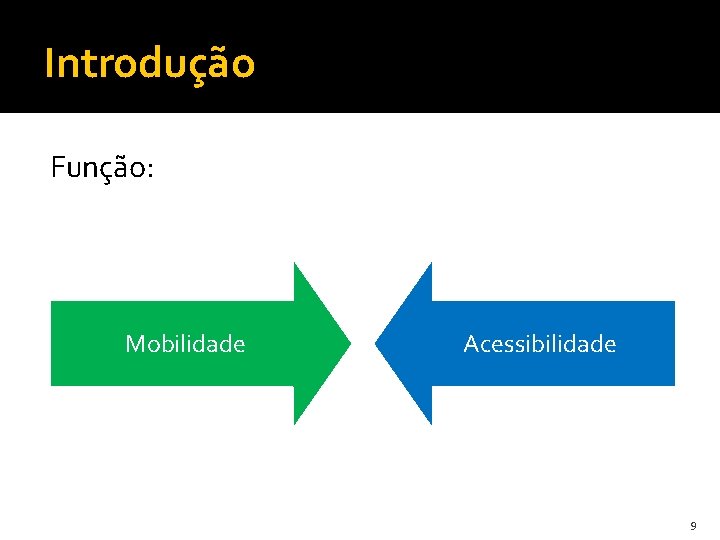 Introdução

Função:

Mobilidade

Acessibilidade

9